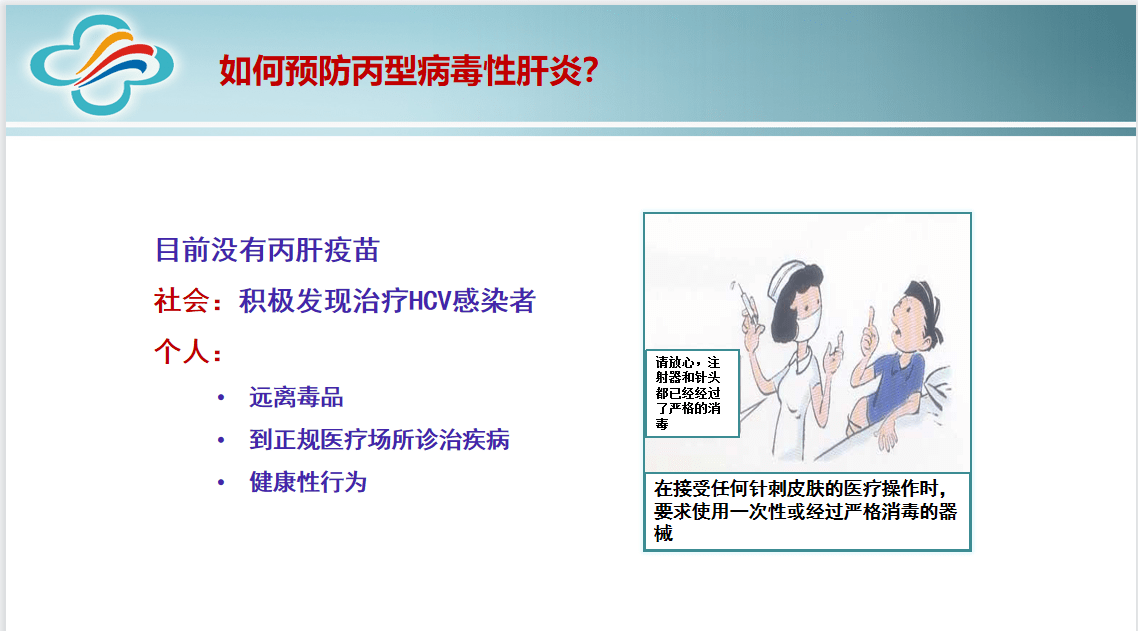 如何预防丙型病毒性肝炎?

目前没有丙肝疫苗

社会：积极发现治疗HCV感染者

个人：

• 远离毒品

• 到正规医疗场所诊治疾病

• 健康性行为

请放心，注射器和针头都已经经过了严格的消毒

在接受任何针刺皮肤的医疗操作时，要求使用一次性或经过严格消毒的器械